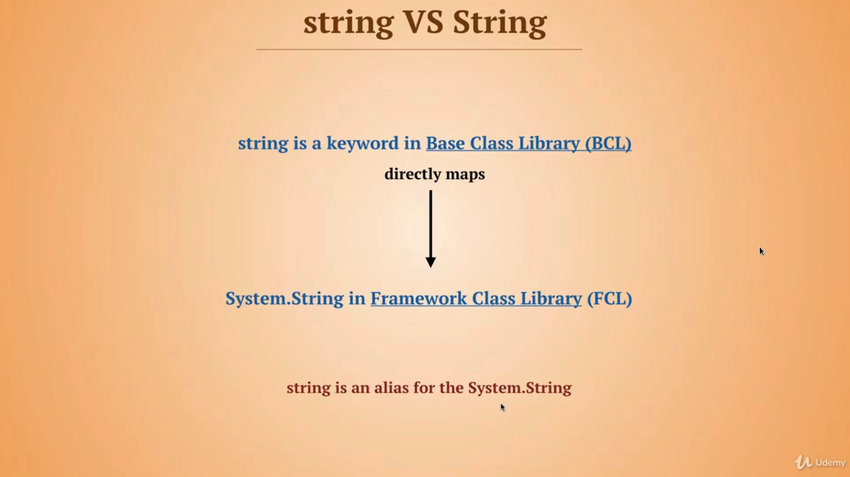 string VS String

string is a keyword in Base Class Library (BCL)

directly maps

System.String in Framework Class Library (FCL)

string is an alias for the System.String

Udemy